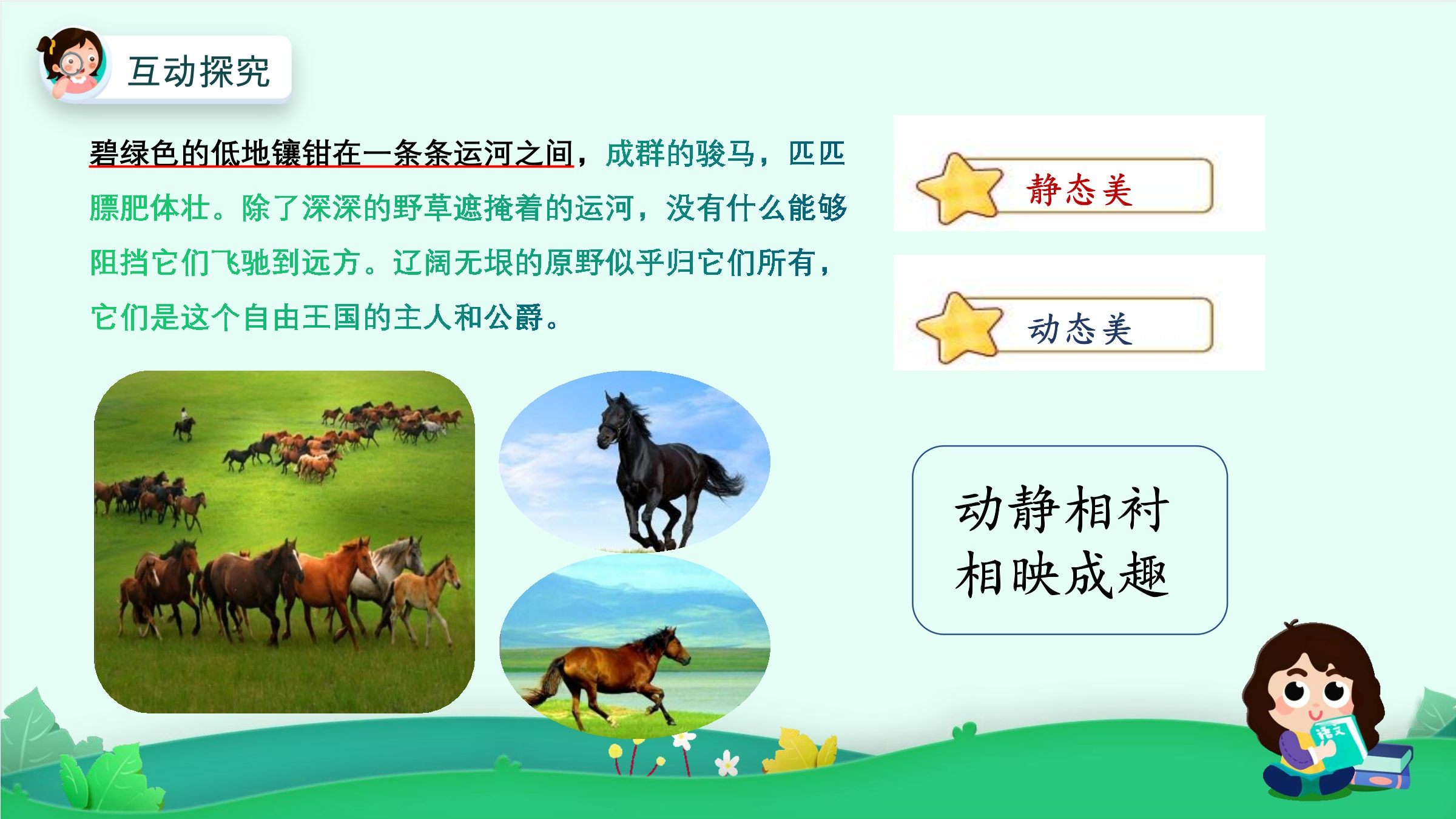 互动探究

碧绿色的低地镶钳在一条条运河之间，成群的骏马，匹匹膘肥体壮。除了深深的野草遮掩着的运河，没有什么能够阻挡它们飞驰到远方。辽阔无垠的原野似乎归它们所有，它们是这个自由王国的主人和公爵。

静态美

动态美

动静相衬
相映成趣